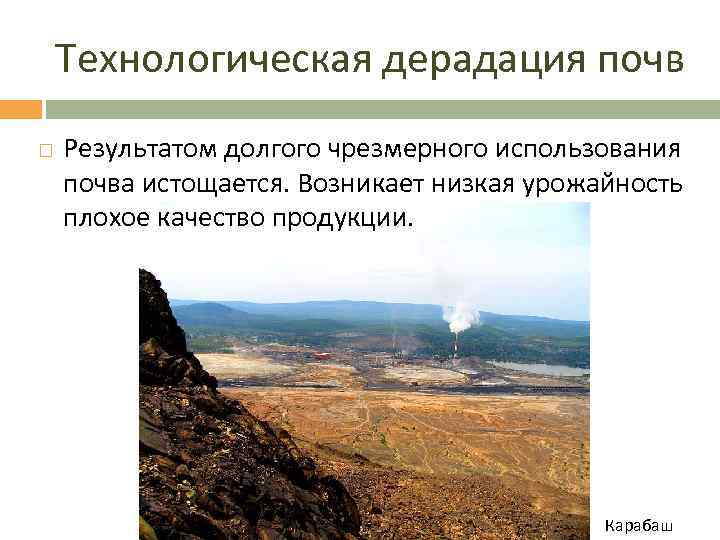 Технологическая дерадация почв

Результатом долгого чрезмерного использования почва истощается. Возникает низкая урожайность плохое качество продукции.

Карабаш